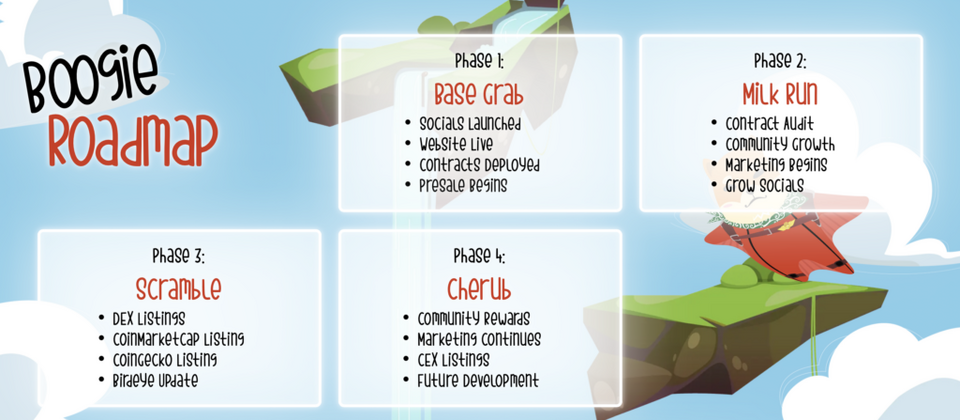 Boogie Roadmap

Phase 1:
Base Grab
• Socials Launched
• Website Live
• Contracts Deployed
• Presale Begins

Phase 2:
Milk Run
• Contract Audit
• Community Growth
• Marketing Begins
• Grow Socials

Phase 3:
Scramble
• DEX Listings
• CoinMarketCap Listing
• CoinGecko Listing
• Birdeye Update

Phase 4:
Cherub
• Community Rewards
• Marketing Continues
• CEX Listings
• Future Development